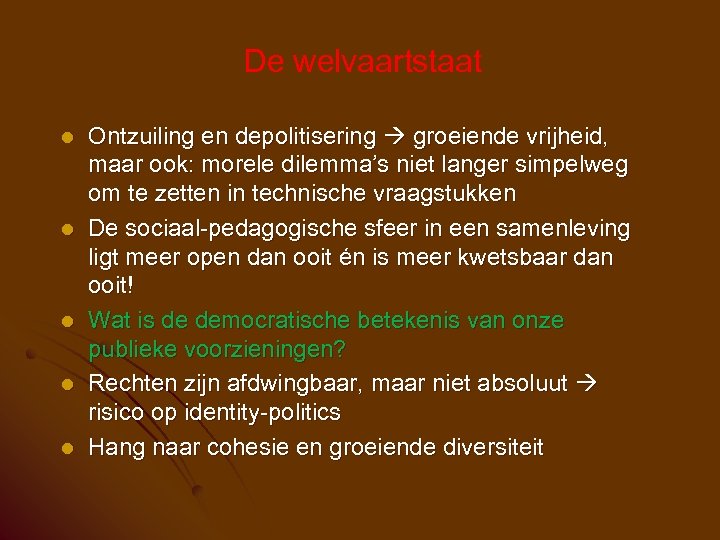 De welvaartstaat

- Ontzuiling en depolitisering → groeiende vrijheid, maar ook: morele dilemma's niet langer simpelweg om te zetten in technische vraagstukken
- De sociaal-pedagogische sfeer in een samenleving ligt meer open dan ooit én is meer kwetsbaar dan ooit!
- Wat is de democratische betekenis van onze publieke voorzieningen?
- Rechten zijn afdwingbaar, maar niet absoluut → risico op identity-politics
- Hang naar cohesie en groeiende diversiteit